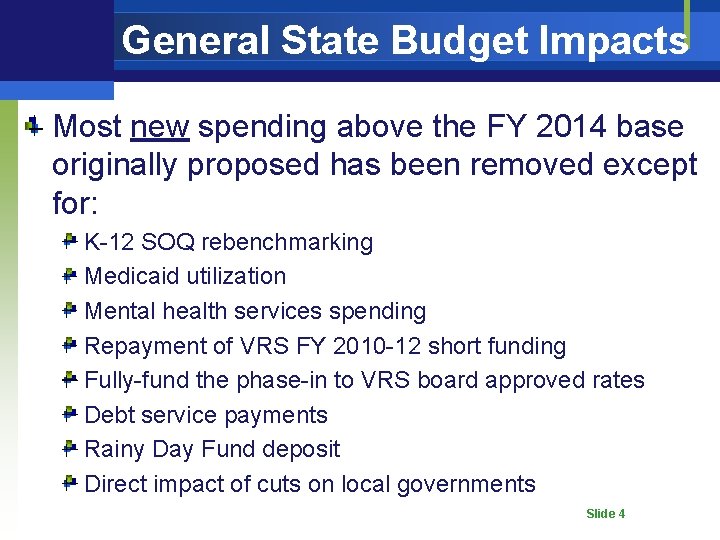 General State Budget Impacts

Most new spending above the FY 2014 base originally proposed has been removed except for:

K-12 SOQ rebenchmarking
Medicaid utilization
Mental health services spending
Repayment of VRS FY 2010-12 short funding
Fully-fund the phase-in to VRS board approved rates
Debt service payments
Rainy Day Fund deposit
Direct impact of cuts on local governments

Slide 4